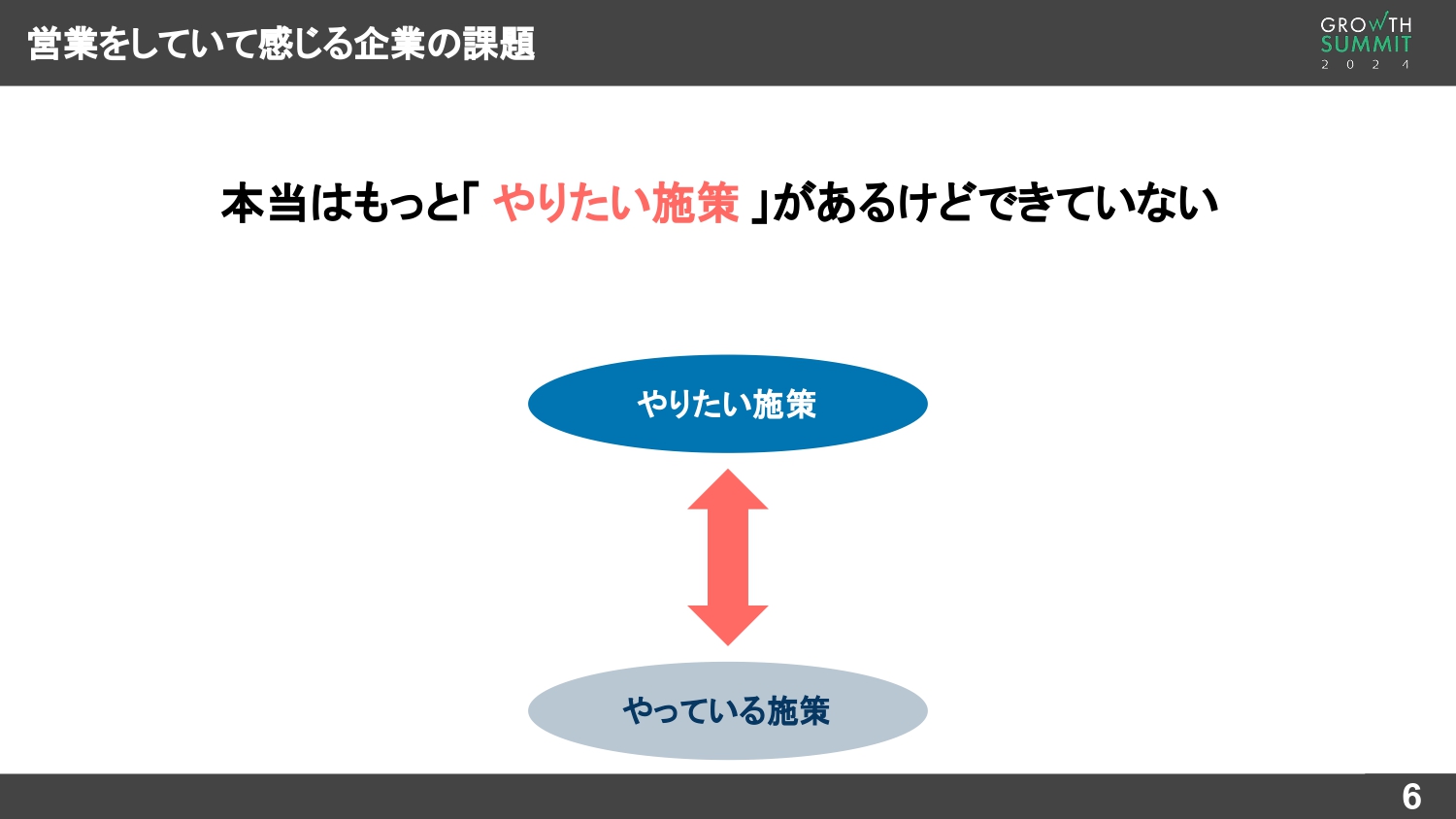 営業をしていて感じる企業の課題

GROWTH SUMMIT 2 0 2 4

本当はもっと「 やりたい施策 」があるけどできていない

やりたい施策

やっている施策

6